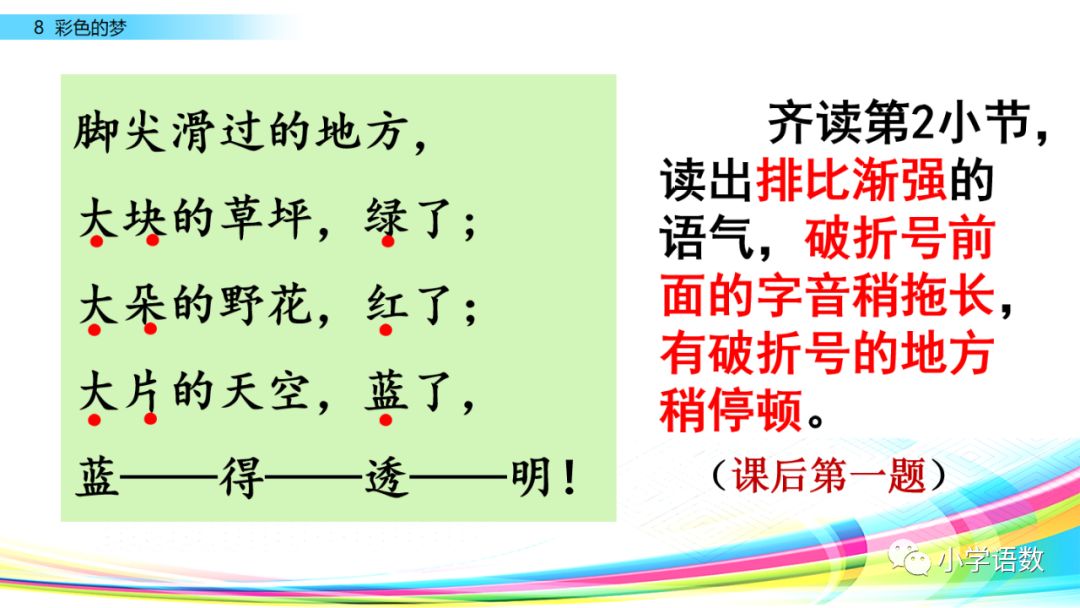 8 彩色的梦

脚尖滑过的地方，
大块的草坪，绿了；
大朵的野花，红了；
大片的天空，蓝了，
蓝——得——透——明！

齐读第2小节，读出排比渐强的语气，破折号前面的字音稍拖长，有破折号的地方稍停顿。
（课后第一题）

小学语数